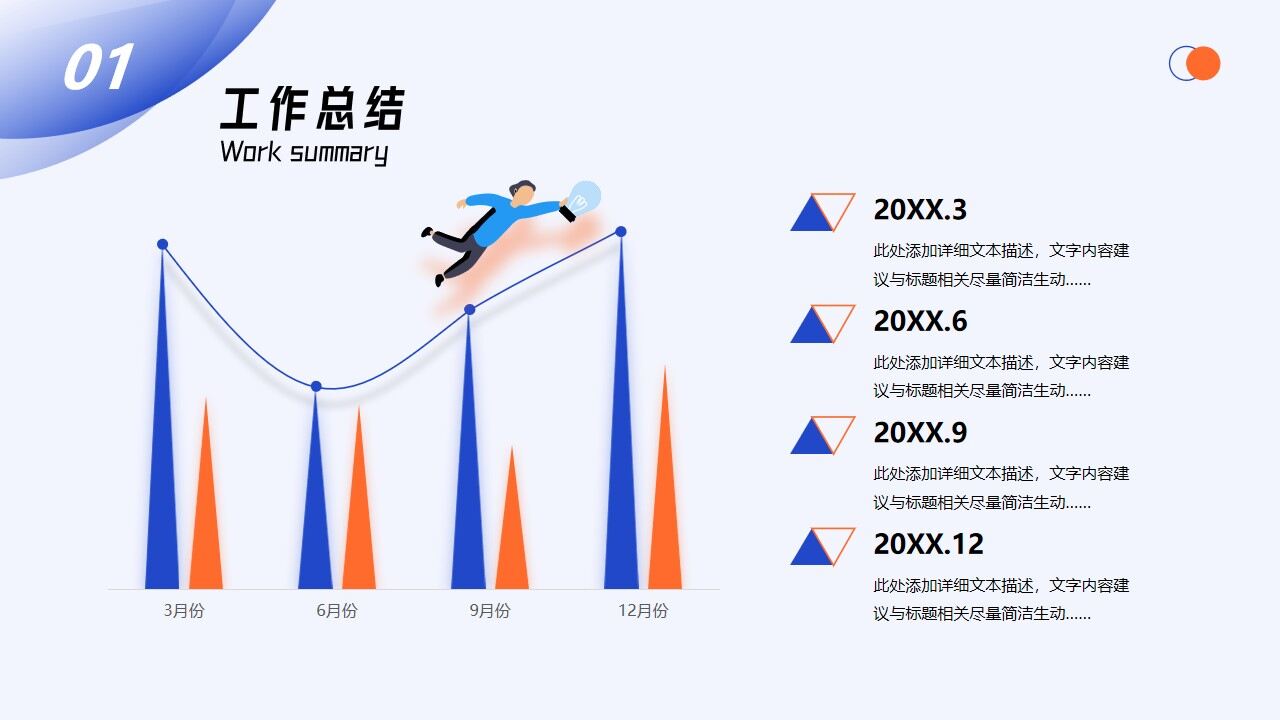 01

工作总结

Work summary

3月份 6月份 9月份 12月份

20XX.3

此处添加详细文本描述，文字内容建议与标题相关尽量简洁生动……

20XX.6

此处添加详细文本描述，文字内容建议与标题相关尽量简洁生动……

20XX.9

此处添加详细文本描述，文字内容建议与标题相关尽量简洁生动……

20XX.12

此处添加详细文本描述，文字内容建议与标题相关尽量简洁生动……